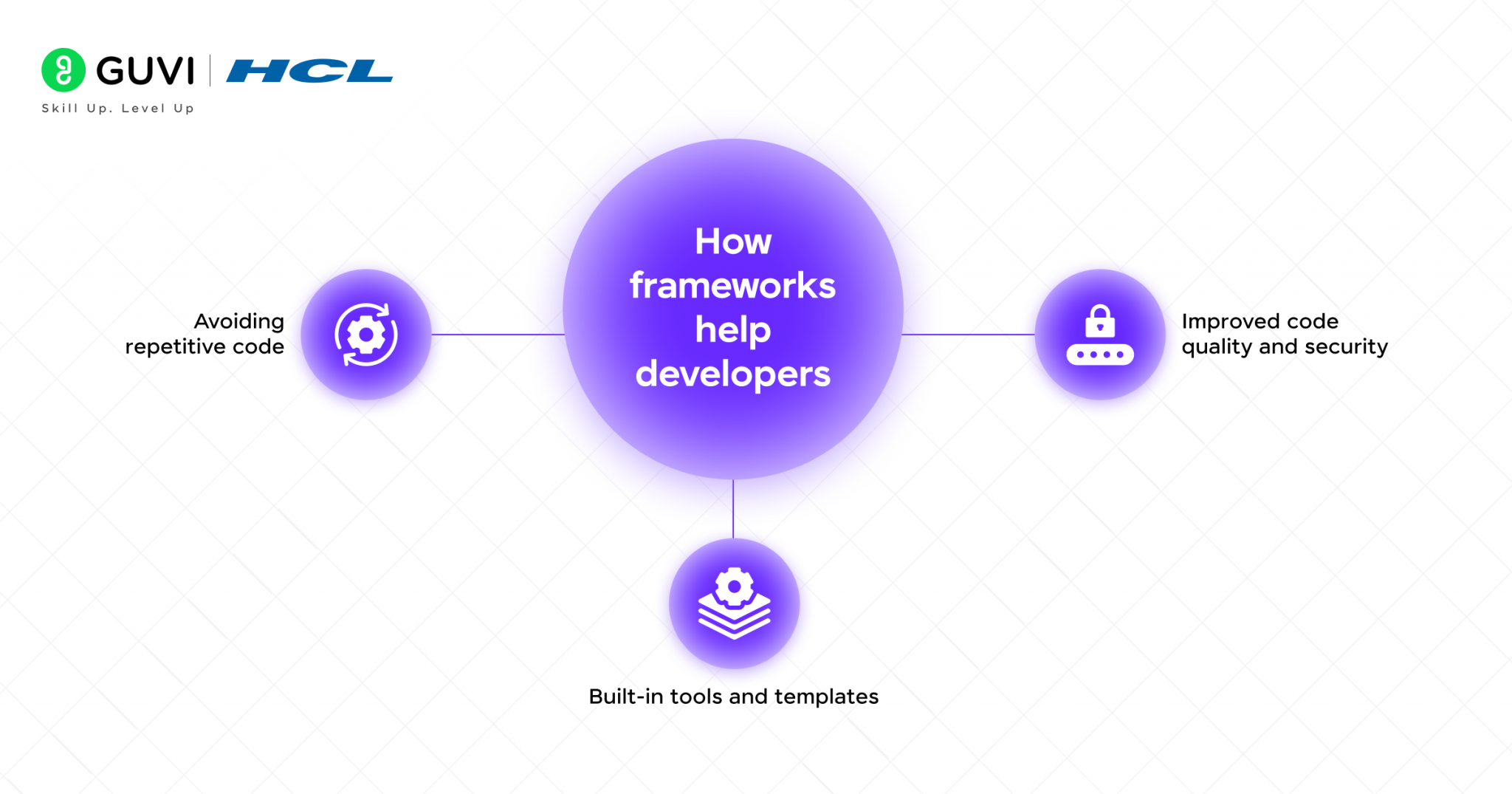 GUVI | HCL
Skill Up. Level Up

How frameworks help developers

Avoiding repetitive code

Improved code quality and security

Built-in tools and templates